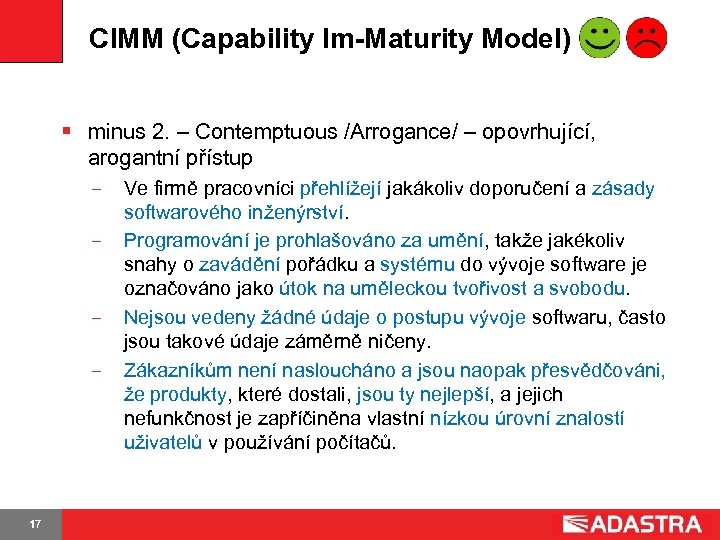 CIMM (Capability Im-Maturity Model)

▪ minus 2. – Contemptuous /Arrogance/ – opovrhující, arogantní přístup

– Ve firmě pracovníci přehlížejí jakákoliv doporučení a zásady softwarového inženýrství.

– Programování je prohlašováno za umění, takže jakékoliv snahy o zavádění pořádku a systému do vývoje software je označováno jako útok na uměleckou tvořivost a svobodu.

– Nejsou vedeny žádné údaje o postupu vývoje softwaru, často jsou takové údaje záměrně ničeny.

– Zákazníkům není nasloucháno a jsou naopak přesvědčováni, že produkty, které dostali, jsou ty nejlepší, a jejich nefunkčnost je zapříčiněna vlastní nízkou úrovní znalostí uživatelů v používání počítačů.

17

ADASTRA